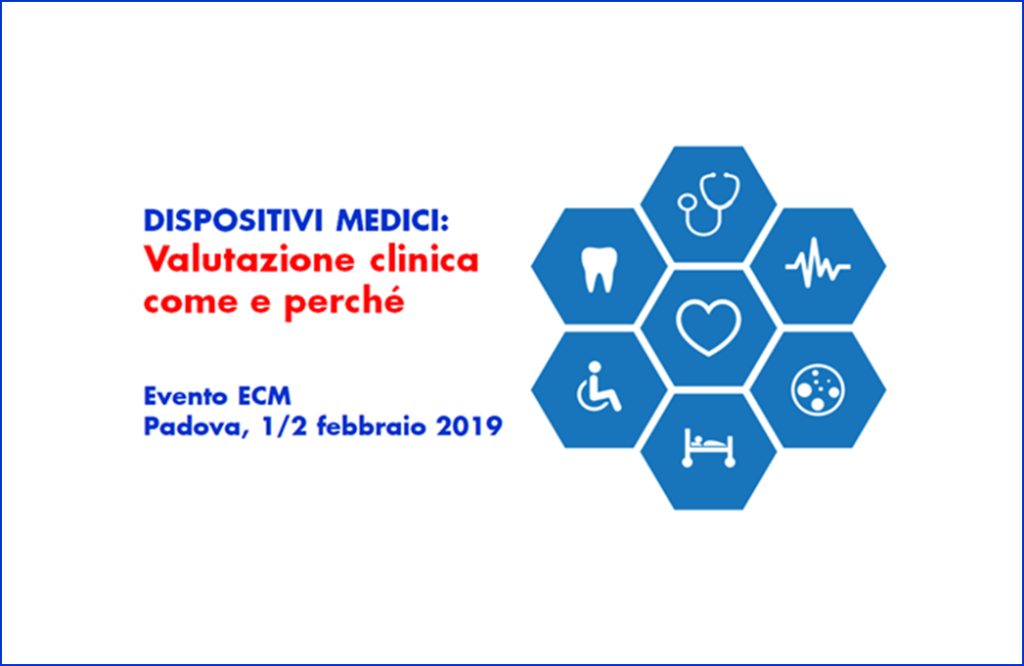 DISPOSITIVI MEDICI:
Valutazione clinica come e perché

Evento ECM
Padova, 1/2 febbraio 2019